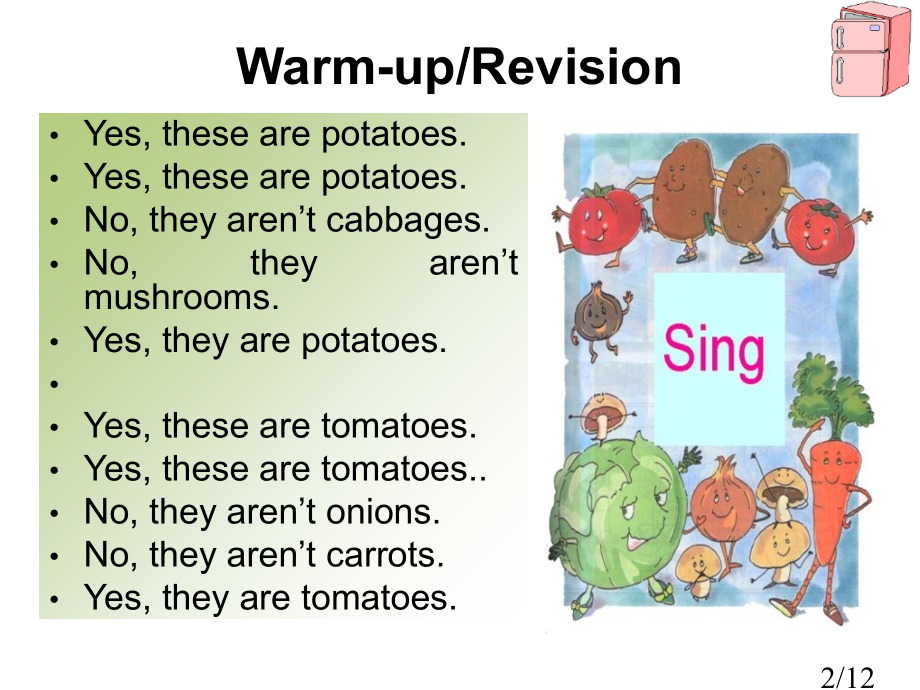 Warm-up/Revision

• Yes, these are potatoes.
• Yes, these are potatoes.
• No, they aren't cabbages.
• No, they aren't mushrooms.
• Yes, they are potatoes.
•
• Yes, these are tomatoes.
• Yes, these are tomatoes..
• No, they aren't onions.
• No, they aren't carrots.
• Yes, they are tomatoes.

Sing

2/12